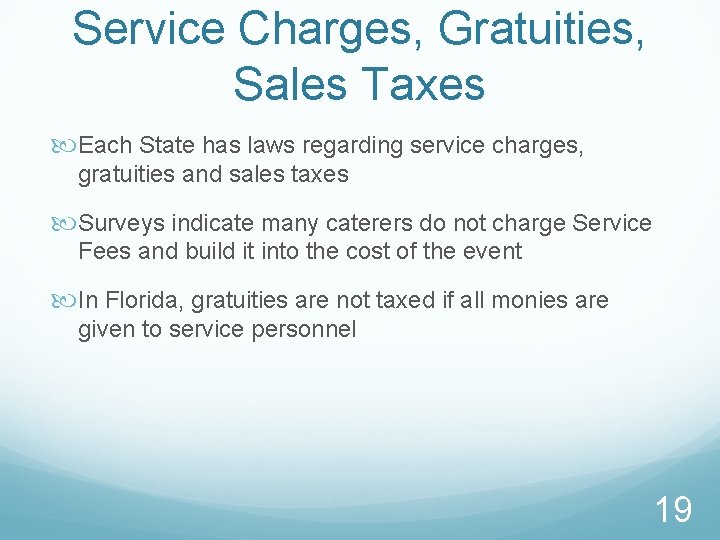 Service Charges, Gratuities, Sales Taxes

Each State has laws regarding service charges, gratuities and sales taxes

Surveys indicate many caterers do not charge Service Fees and build it into the cost of the event

In Florida, gratuities are not taxed if all monies are given to service personnel

19